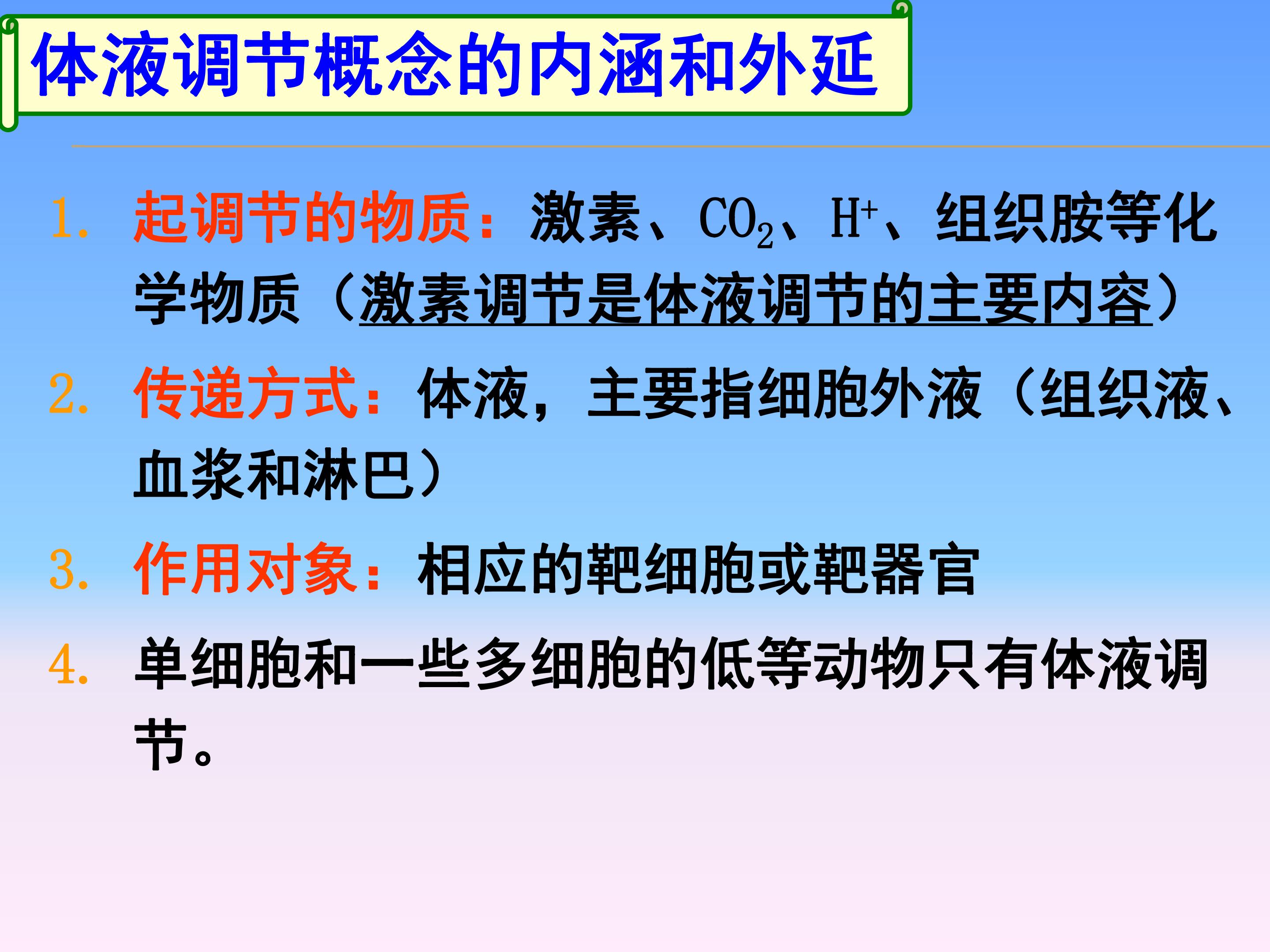 体液调节概念的内涵和外延

1. 起调节的物质：激素、$CO_2$、$H^+$、组织胺等化学物质（激素调节是体液调节的主要内容）

2. 传递方式：体液，主要指细胞外液（组织液、血浆和淋巴）

3. 作用对象：相应的靶细胞或靶器官

4. 单细胞和一些多细胞的低等动物只有体液调节。